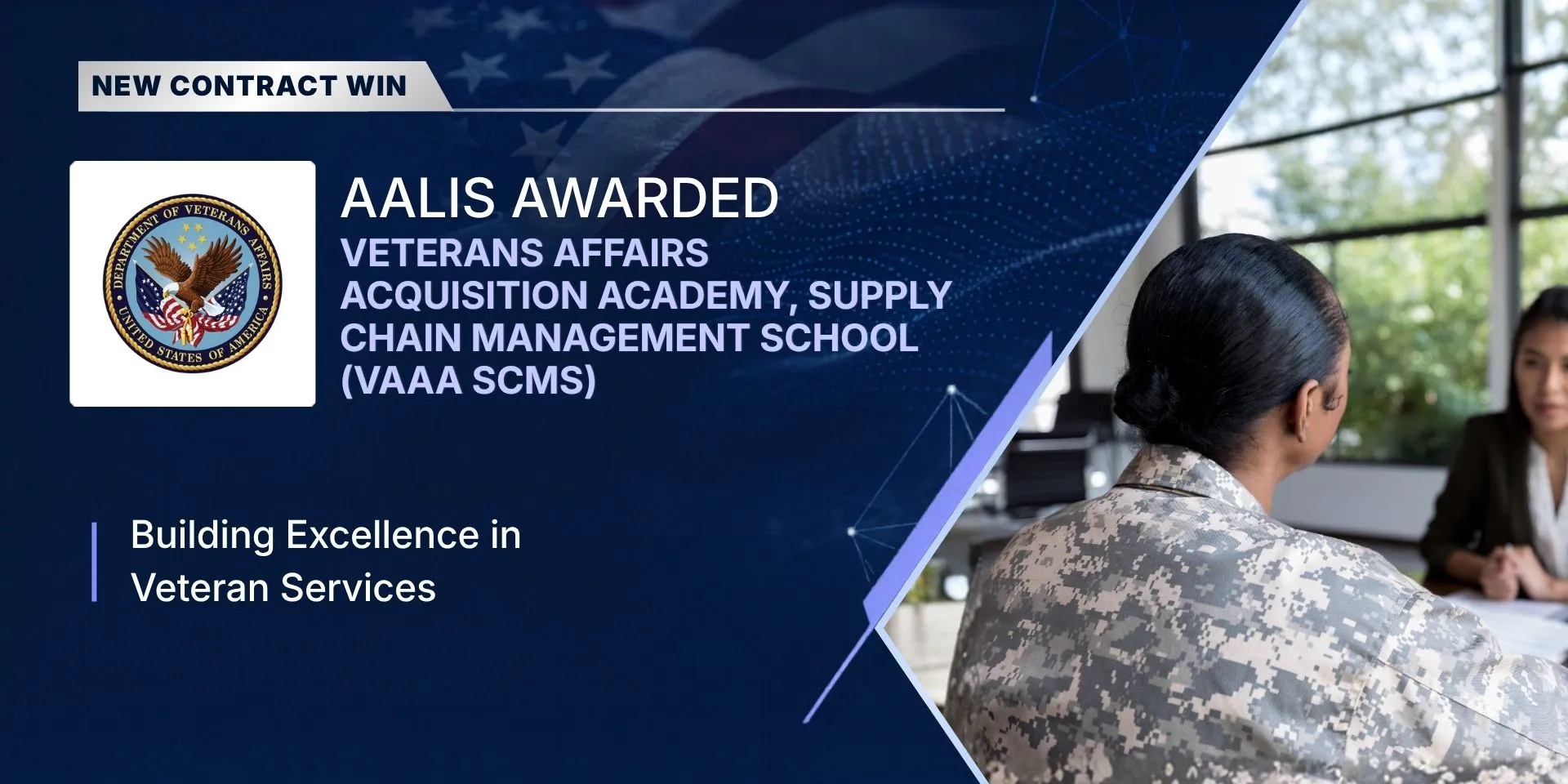 NEW CONTRACT WIN

DEPARTMENT OF VETERANS AFFAIRS
UNITED STATES OF AMERICA

AALIS AWARDED

VETERANS AFFAIRS ACQUISITION ACADEMY, SUPPLY CHAIN MANAGEMENT SCHOOL (VAAA SCMS)

Building Excellence in Veteran Services